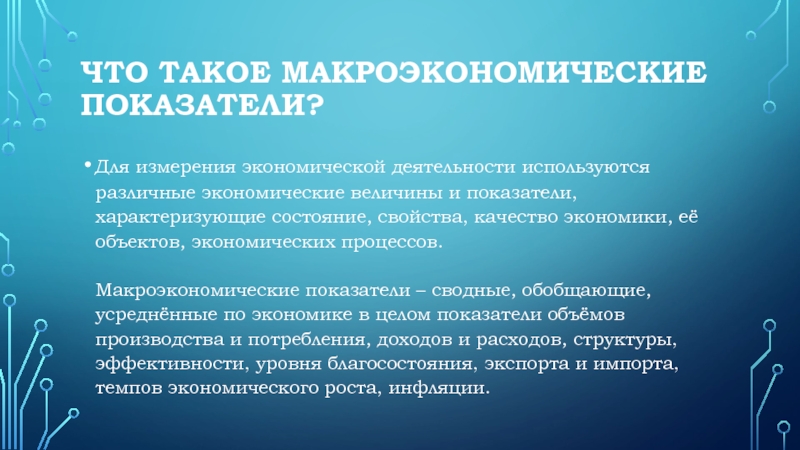 ЧТО ТАКОЕ МАКРОЭКОНОМИЧЕСКИЕ ПОКАЗАТЕЛИ?

• Для измерения экономической деятельности используются различные экономические величины и показатели, характеризующие состояние, свойства, качество экономики, её объектов, экономических процессов.

Макроэкономические показатели – сводные, обобщающие, усреднённые по экономике в целом показатели объёмов производства и потребления, доходов и расходов, структуры, эффективности, уровня благосостояния, экспорта и импорта, темпов экономического роста, инфляции.